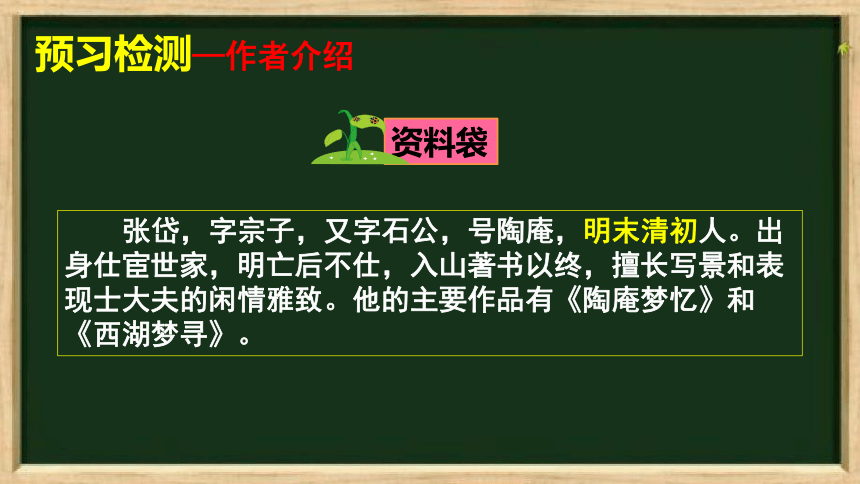 预习检测—作者介绍

资料袋

张岱，字宗子，又字石公，号陶庵，明末清初人。出身仕宦世家，明亡后不仕，入山著书以终，擅长写景和表现士大夫的闲情雅致。他的主要作品有《陶庵梦忆》和《西湖梦寻》。